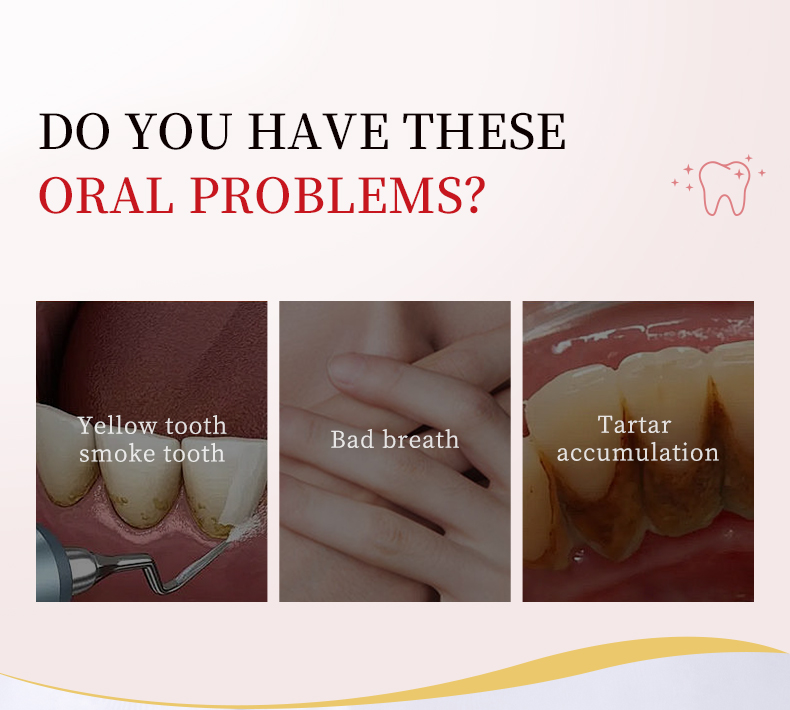 DO YOU HAVE THESE
ORAL PROBLEMS?

Yellow tooth
smoke tooth

Bad breath

Tartar
accumulation